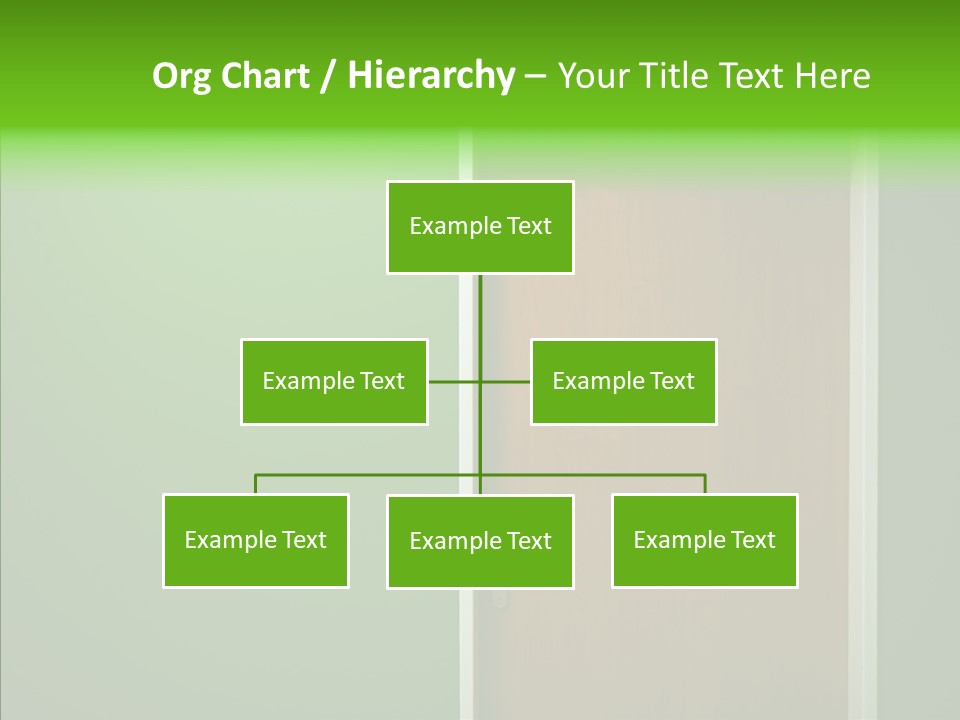 Org Chart / Hierarchy – Your Title Text Here

Example Text

Example Text

Example Text

Example Text

Example Text

Example Text